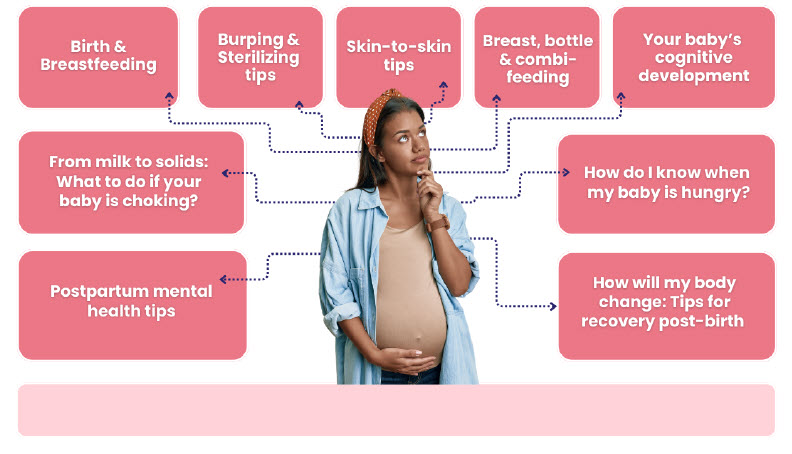 Birth & Breastfeeding

Burping & Sterilizing tips

Skin-to-skin tips

Breast, bottle & combi-feeding

Your baby's cognitive development

From milk to solids: What to do if your baby is choking?

How do I know when my baby is hungry?

Postpartum mental health tips

How will my body change: Tips for recovery post-birth